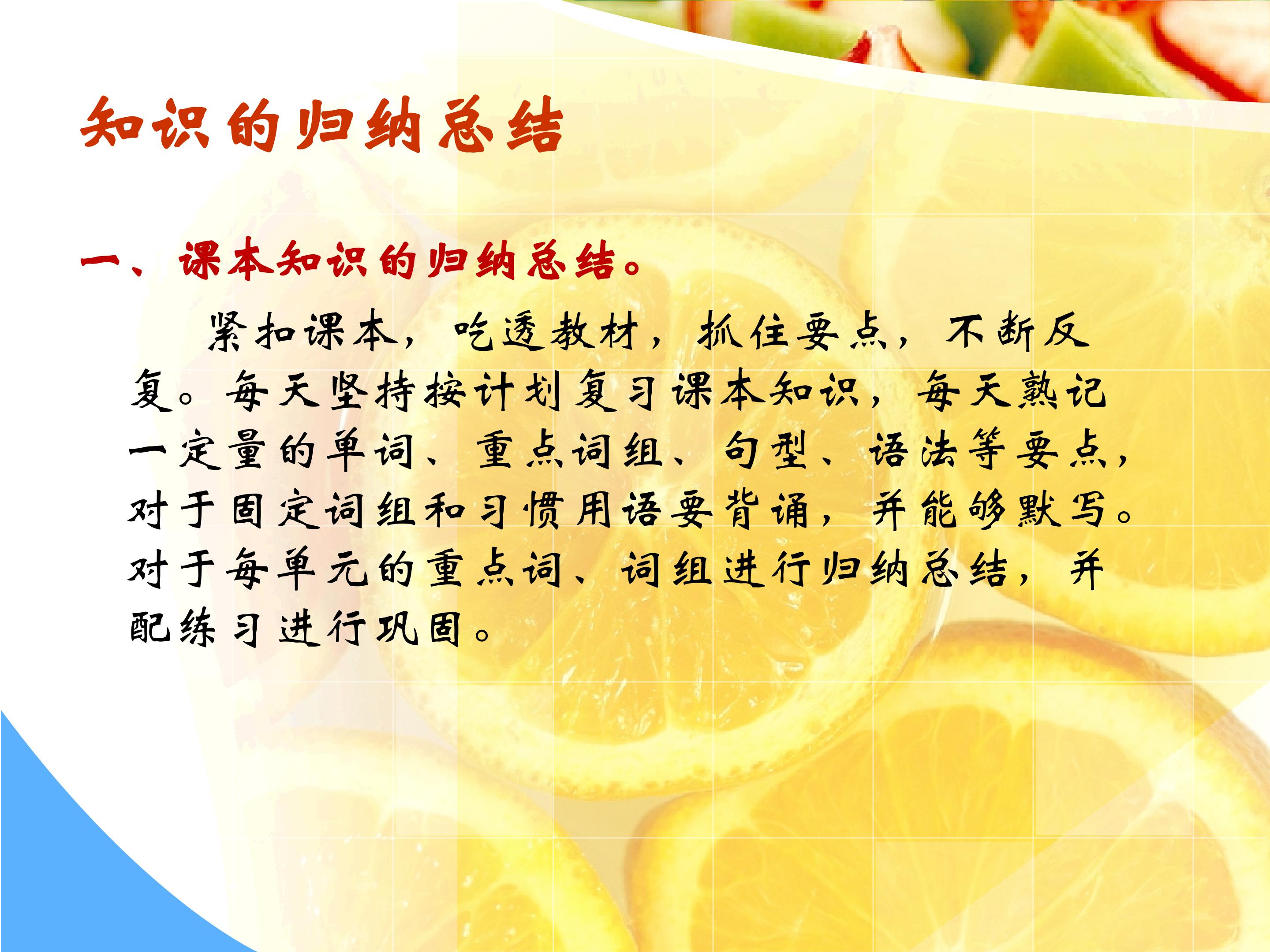 知识的归纳总结

一、课本知识的归纳总结。

紧扣课本，吃透教材，抓住要点，不断反复。每天坚持按计划复习课本知识，每天熟记一定量的单词、重点词组、句型、语法等要点，对于固定词组和习惯用语要背诵，并能够默写。对于每单元的重点词、词组进行归纳总结，并配练习进行巩固。